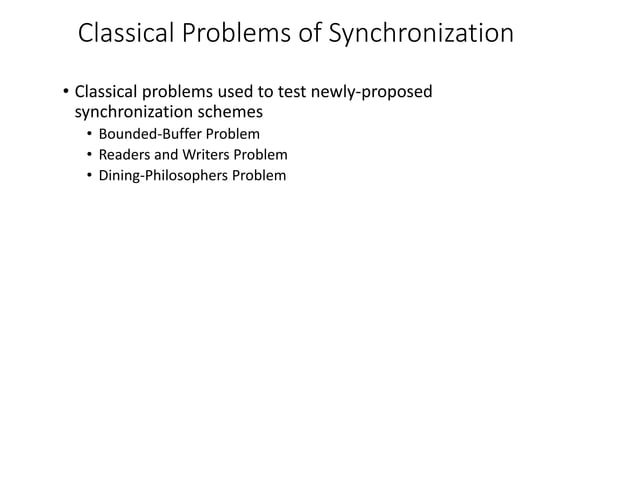 Classical Problems of Synchronization

• Classical problems used to test newly-proposed synchronization schemes
  • Bounded-Buffer Problem
  • Readers and Writers Problem
  • Dining-Philosophers Problem